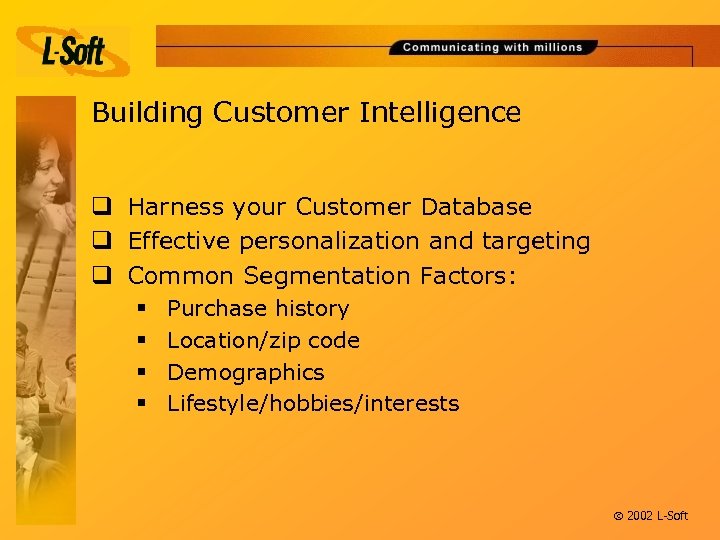 L-Soft

Communicating with millions

Building Customer Intelligence

❑ Harness your Customer Database
❑ Effective personalization and targeting
❑ Common Segmentation Factors:
▪ Purchase history
▪ Location/zip code
▪ Demographics
▪ Lifestyle/hobbies/interests

© 2002 L-Soft